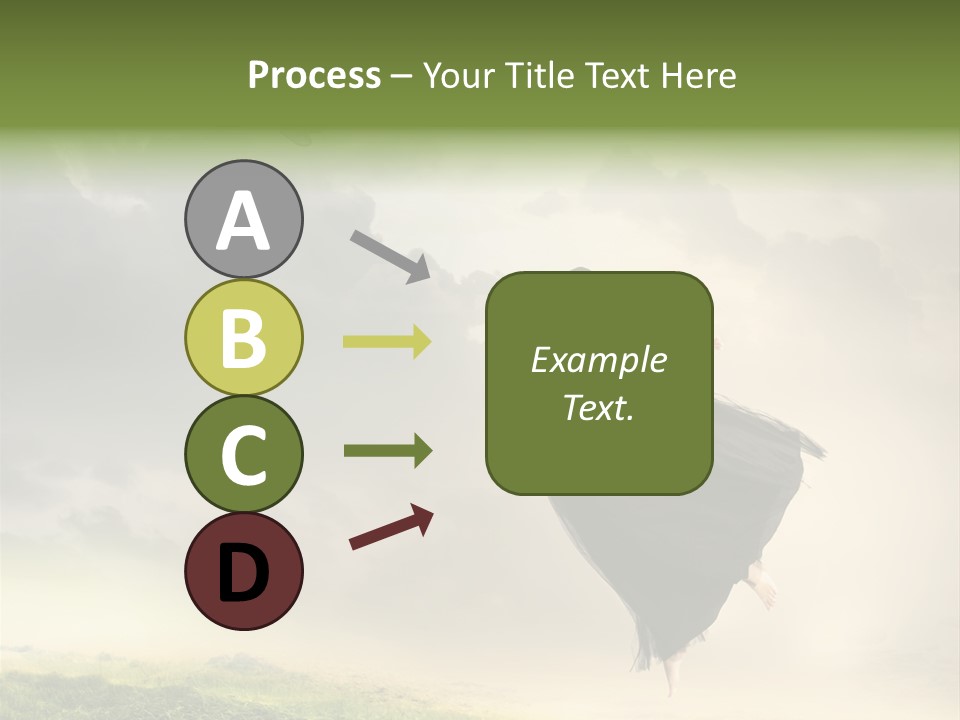 Process – Your Title Text Here

A

B

C

D

Example Text.